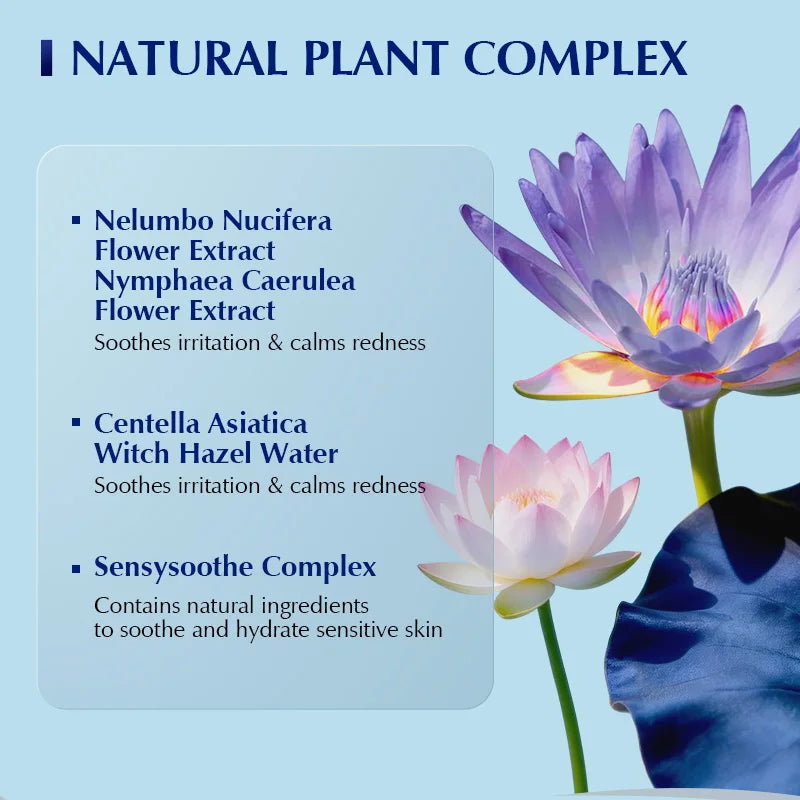 NATURAL PLANT COMPLEX

▪ Nelumbo Nucifera Flower Extract Nymphaea Caerulea Flower Extract
Soothes irritation & calms redness

▪ Centella Asiatica Witch Hazel Water
Soothes irritation & calms redness

▪ Sensysoothe Complex
Contains natural ingredients to soothe and hydrate sensitive skin